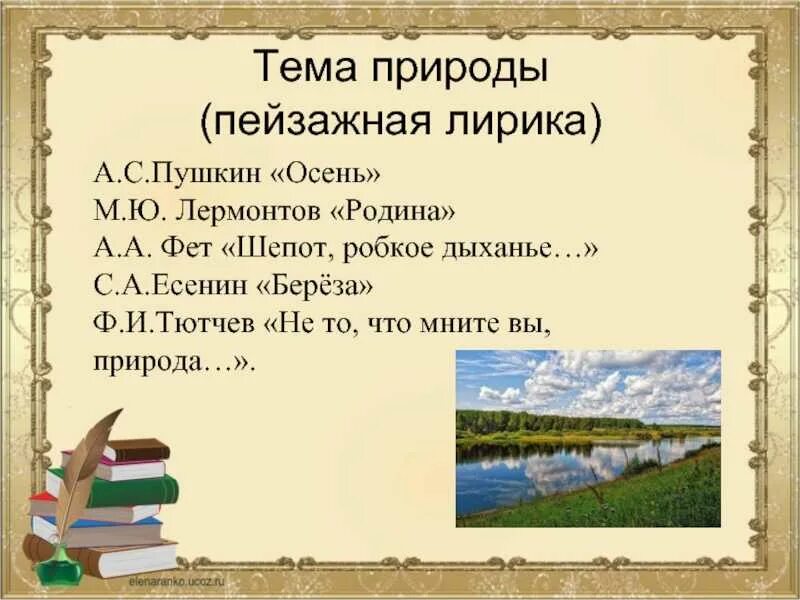 Тема природы
(пейзажная лирика)

А.С.Пушкин «Осень»
М.Ю. Лермонтов «Родина»
А.А. Фет «Шепот, робкое дыханье…»
С.А.Есенин «Берёза»
Ф.И.Тютчев «Не то, что мните вы, природа…».

elenaranko.ucoz.ru